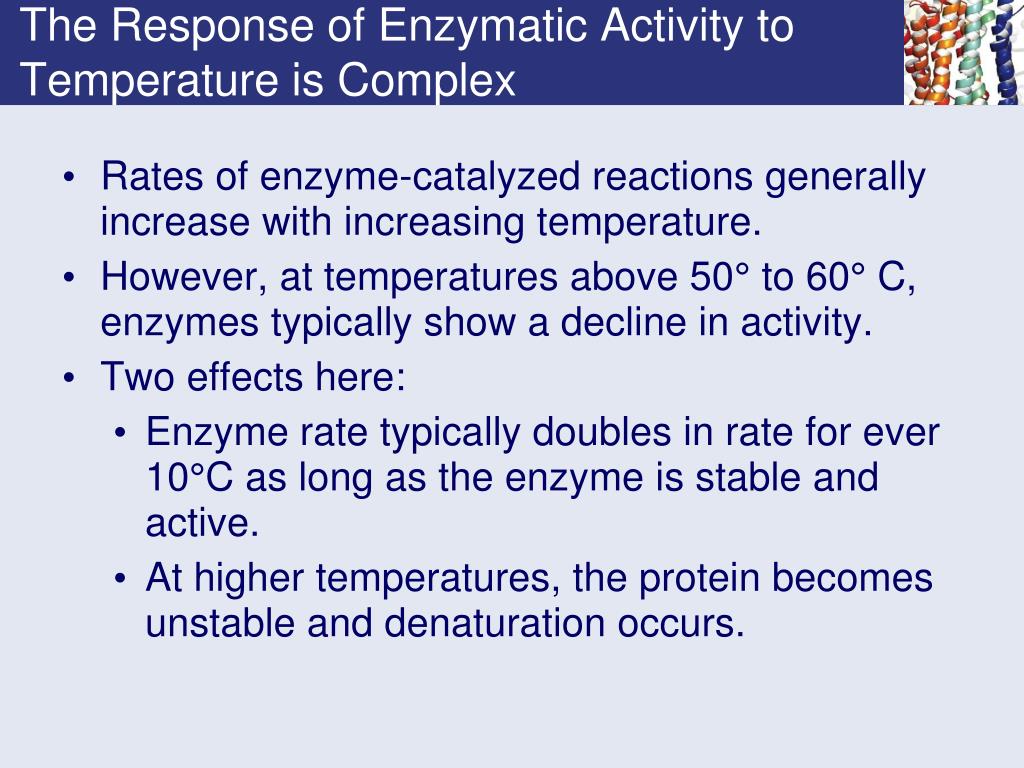 The Response of Enzymatic Activity to Temperature is Complex

• Rates of enzyme-catalyzed reactions generally increase with increasing temperature.
• However, at temperatures above 50° to 60° C, enzymes typically show a decline in activity.
• Two effects here:
  • Enzyme rate typically doubles in rate for ever 10°C as long as the enzyme is stable and active.
  • At higher temperatures, the protein becomes unstable and denaturation occurs.